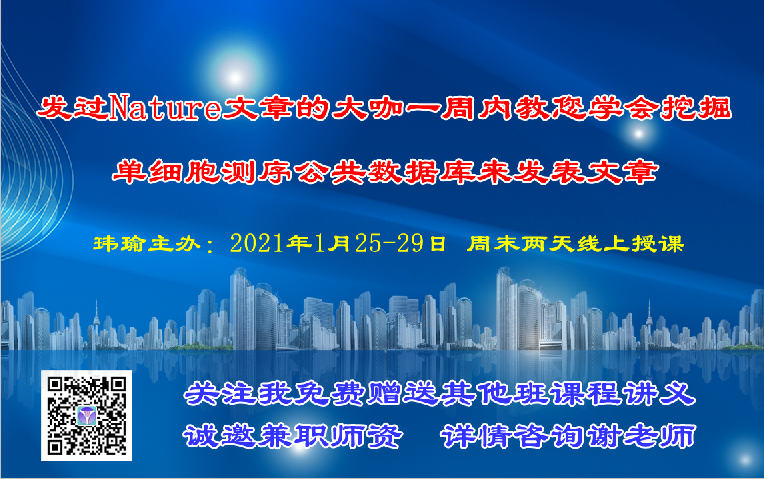 发过Nature文章的大咖一周内教您学会挖掘

单细胞测序公共数据库来发表文章

玮瑜主办：2021年1月25-29日 周末两天线上授课

关注我免费赠送其他班课程讲义

诚邀兼职师资　详情咨询谢老师